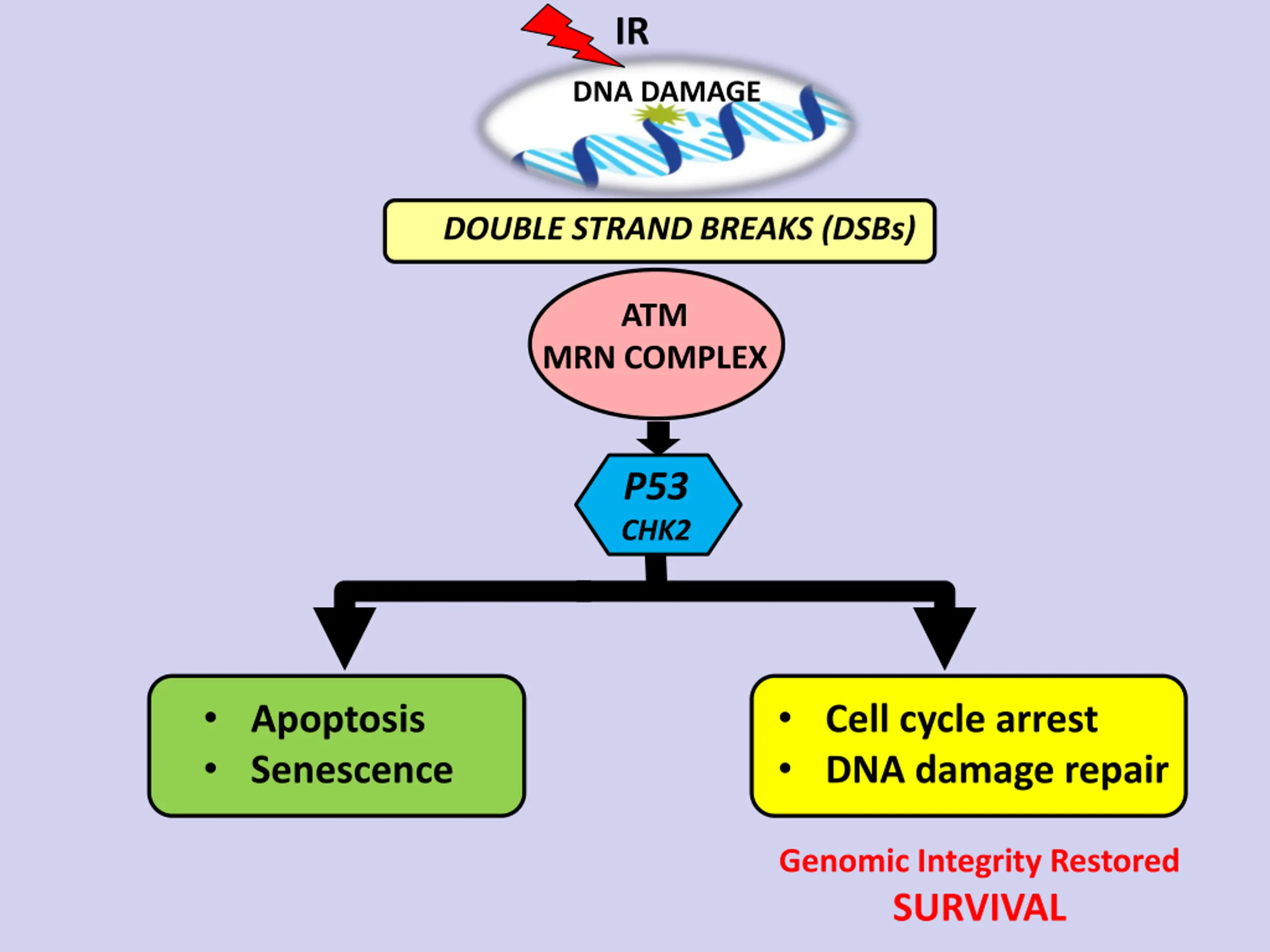 IR

DNA DAMAGE

DOUBLE STRAND BREAKS (DSBs)

ATM
MRN COMPLEX

P53
CHK2

• Apoptosis
• Senescence

• Cell cycle arrest
• DNA damage repair

Genomic Integrity Restored
SURVIVAL